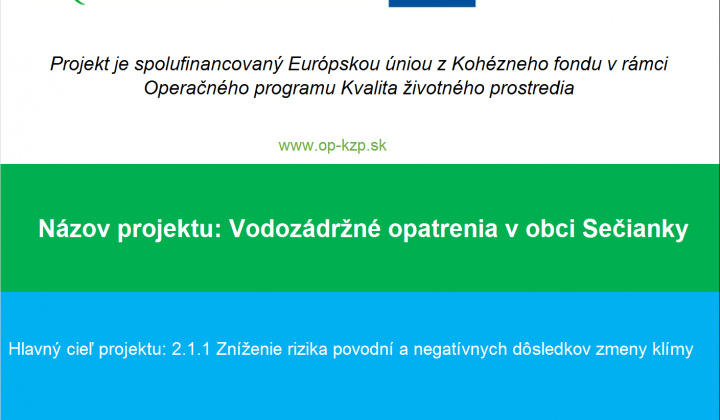 Projekt je spolufinancovaný Európskou úniou z Kohézneho fondu v rámci Operačného programu Kvalita životného prostredia

www.op-kzp.sk

Názov projektu: Vodozádržné opatrenia v obci Sečianky

Hlavný cieľ projektu: 2.1.1 Zníženie rizika povodní a negatívnych dôsledkov zmeny klímy